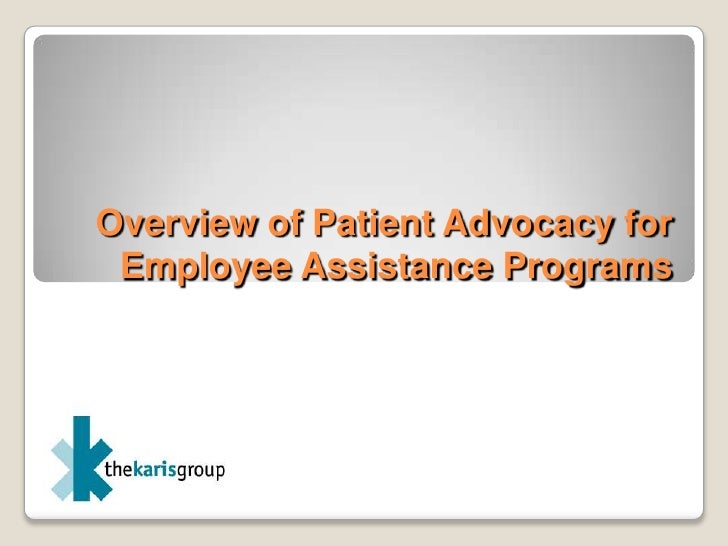 Overview of Patient Advocacy for Employee Assistance Programs

thekarisgroup